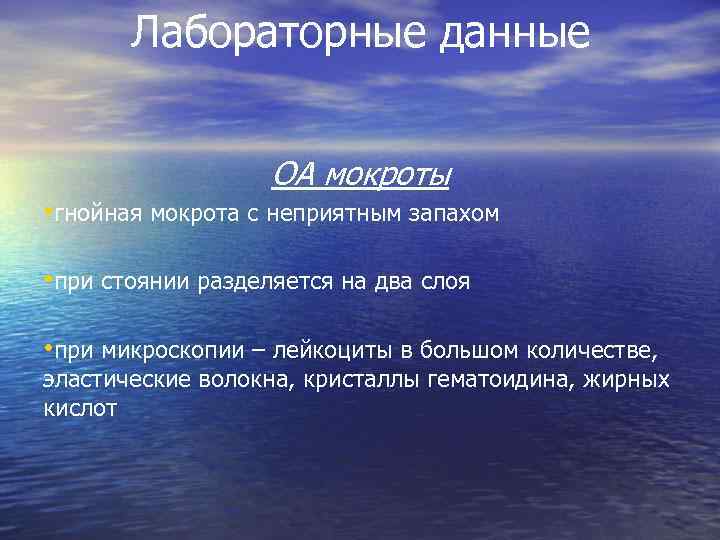 Лабораторные данные

ОА мокроты

•гнойная мокрота с неприятным запахом

•при стоянии разделяется на два слоя

•при микроскопии – лейкоциты в большом количестве, эластические волокна, кристаллы гематоидина, жирных кислот